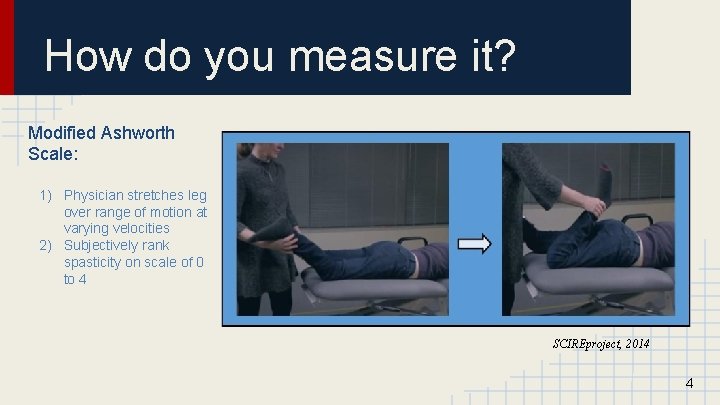 How do you measure it?

Modified Ashworth Scale:

1) Physician stretches leg over range of motion at varying velocities
2) Subjectively rank spasticity on scale of 0 to 4

SCIREproject, 2014

4